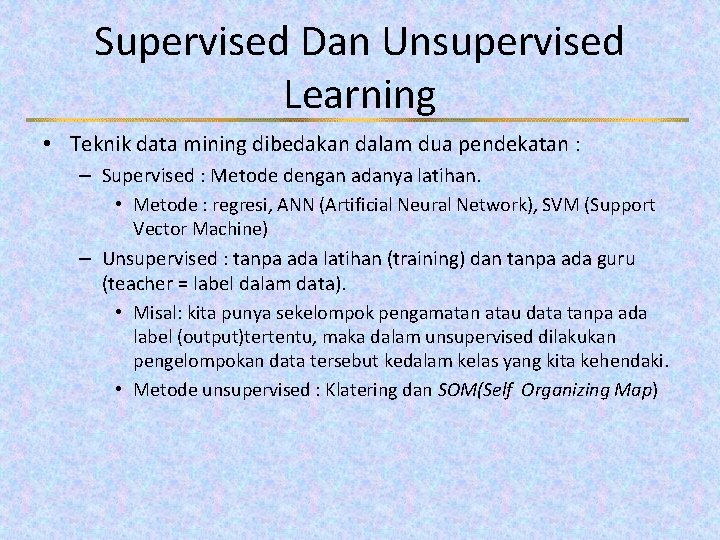 Supervised Dan Unsupervised Learning

• Teknik data mining dibedakan dalam dua pendekatan :

– Supervised : Metode dengan adanya latihan.

• Metode : regresi, ANN (Artificial Neural Network), SVM (Support Vector Machine)

– Unsupervised : tanpa ada latihan (training) dan tanpa ada guru (teacher = label dalam data).

• Misal: kita punya sekelompok pengamatan atau data tanpa ada label (output)tertentu, maka dalam unsupervised dilakukan pengelompokan data tersebut kedalam kelas yang kita kehendaki.

• Metode unsupervised : Klatering dan SOM(Self Organizing Map)